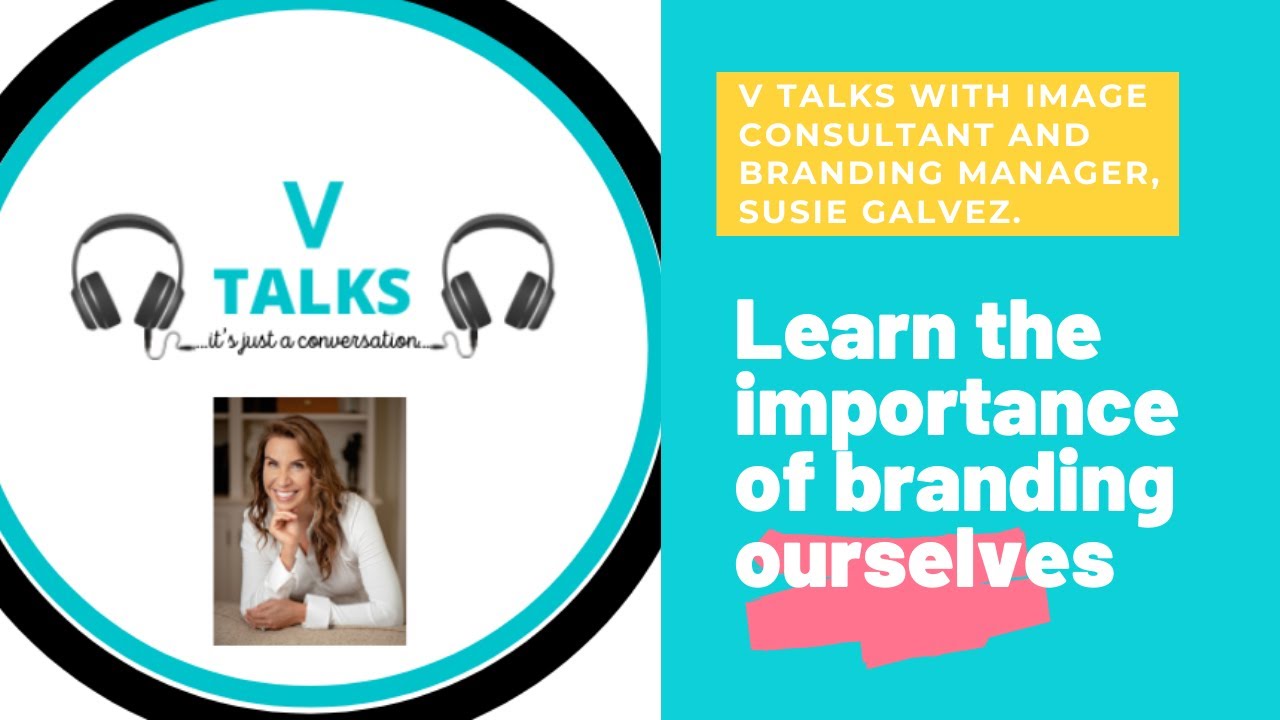 V
TALKS
...it's just a conversation...

V TALKS WITH IMAGE CONSULTANT AND BRANDING MANAGER, SUSIE GALVEZ.

Learn the importance of branding ourselves